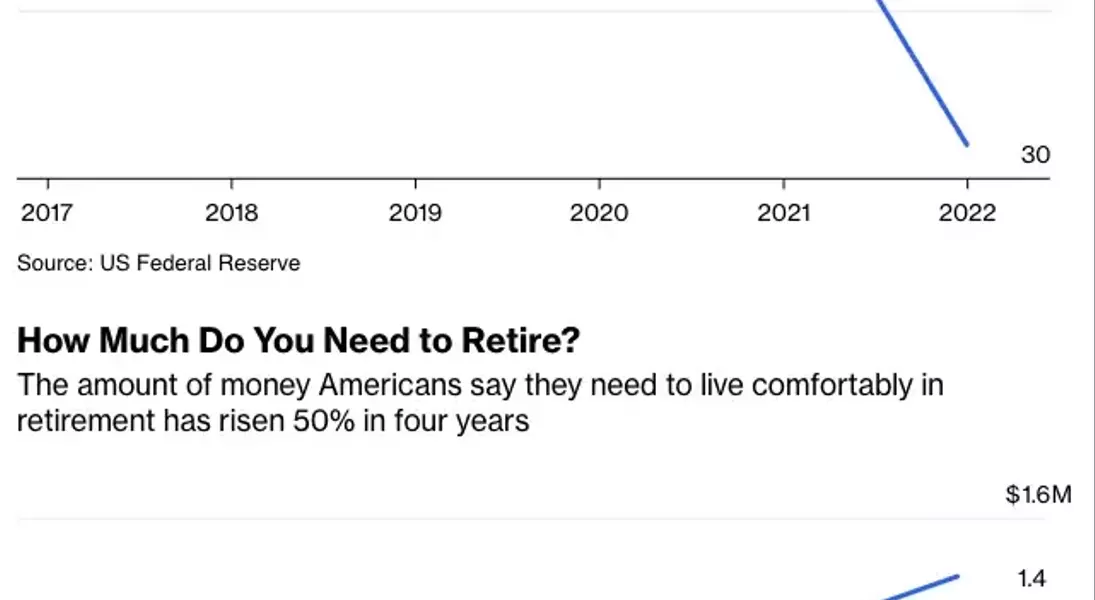 30

2017 2018 2019 2020 2021 2022

Source: US Federal Reserve

How Much Do You Need to Retire?

The amount of money Americans say they need to live comfortably in retirement has risen 50% in four years

$1.6M

1.4